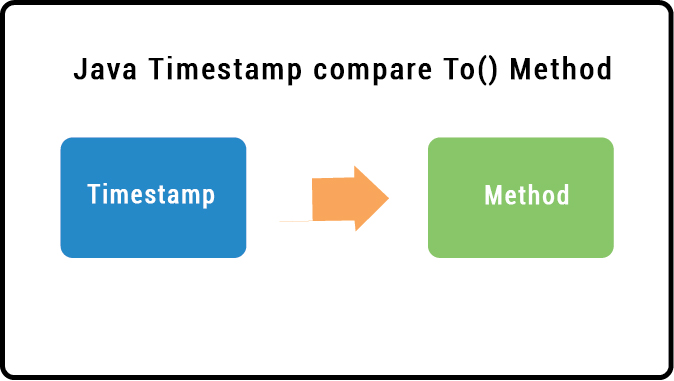 Java Timestamp compare To() Method

Timestamp

Method